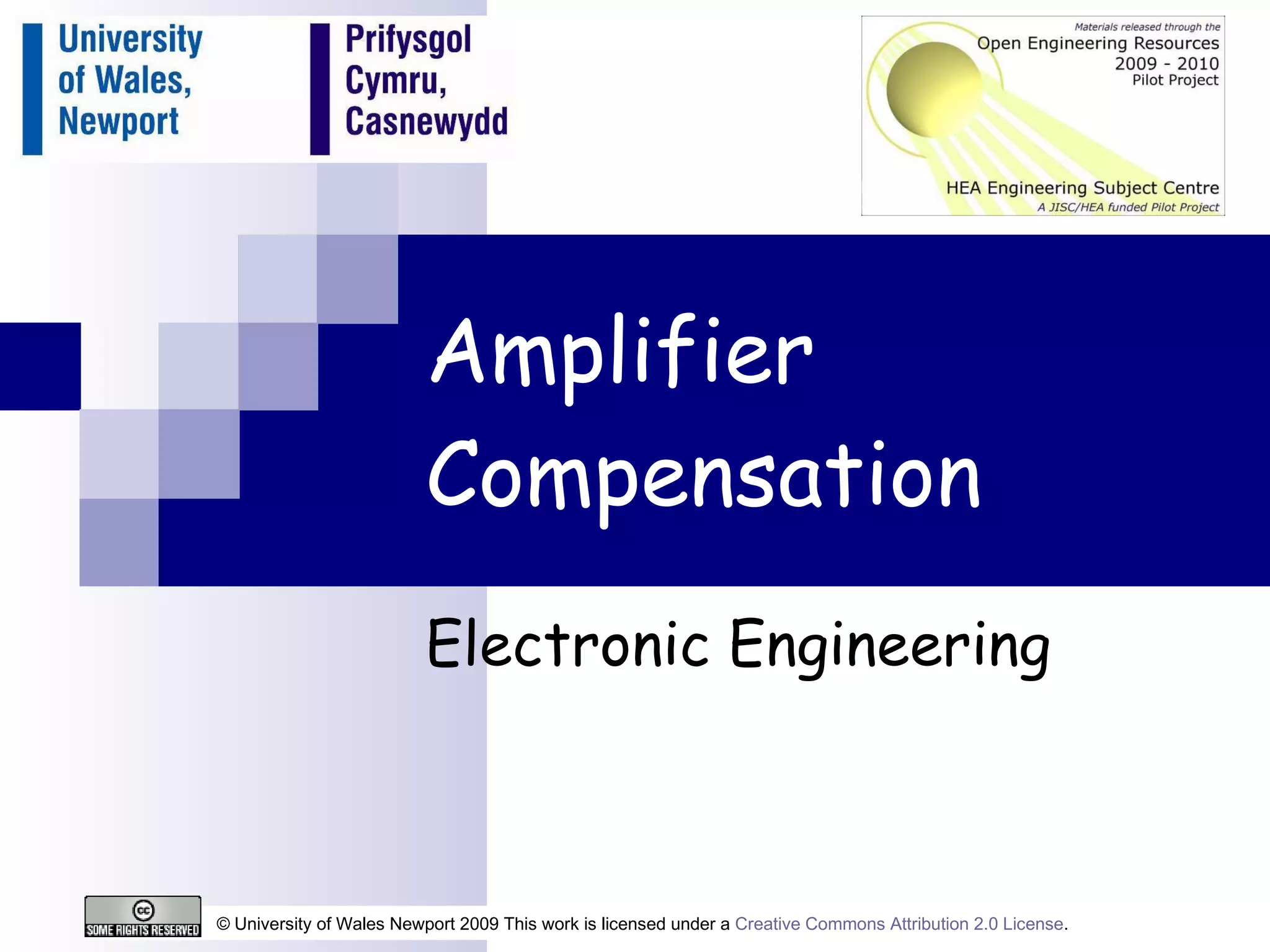 University of Wales, Newport

Prifysgol Cymru, Casnewydd

Materials released through the
Open Engineering Resources
2009 - 2010
Pilot Project

HEA Engineering Subject Centre
A JISC/HEA funded Pilot Project

Amplifier Compensation

Electronic Engineering

cc
SOME RIGHTS RESERVED

© University of Wales Newport 2009 This work is licensed under a Creative Commons Attribution 2.0 License.